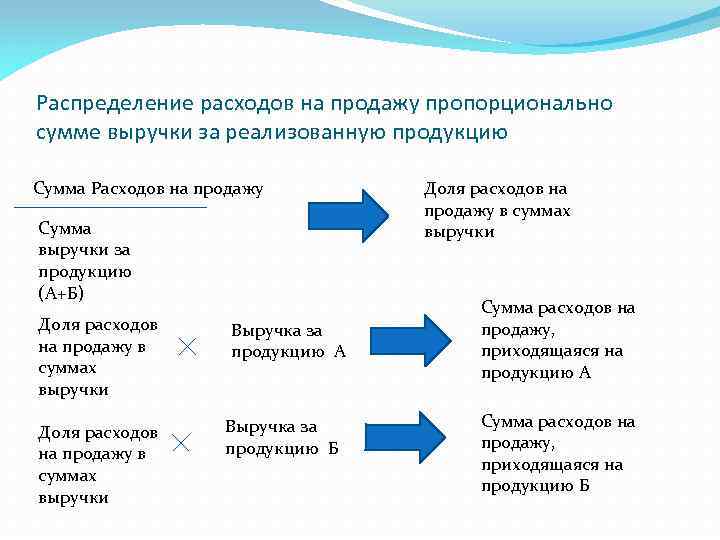 Распределение расходов на продажу пропорционально сумме выручки за реализованную продукцию

Сумма Расходов на продажу

Сумма выручки за продукцию (А+Б)

Доля расходов на продажу в суммах выручки

Доля расходов на продажу в суммах выручки

Выручка за продукцию А

Сумма расходов на продажу, приходящаяся на продукцию А

Доля расходов на продажу в суммах выручки

Выручка за продукцию Б

Сумма расходов на продажу, приходящаяся на продукцию Б